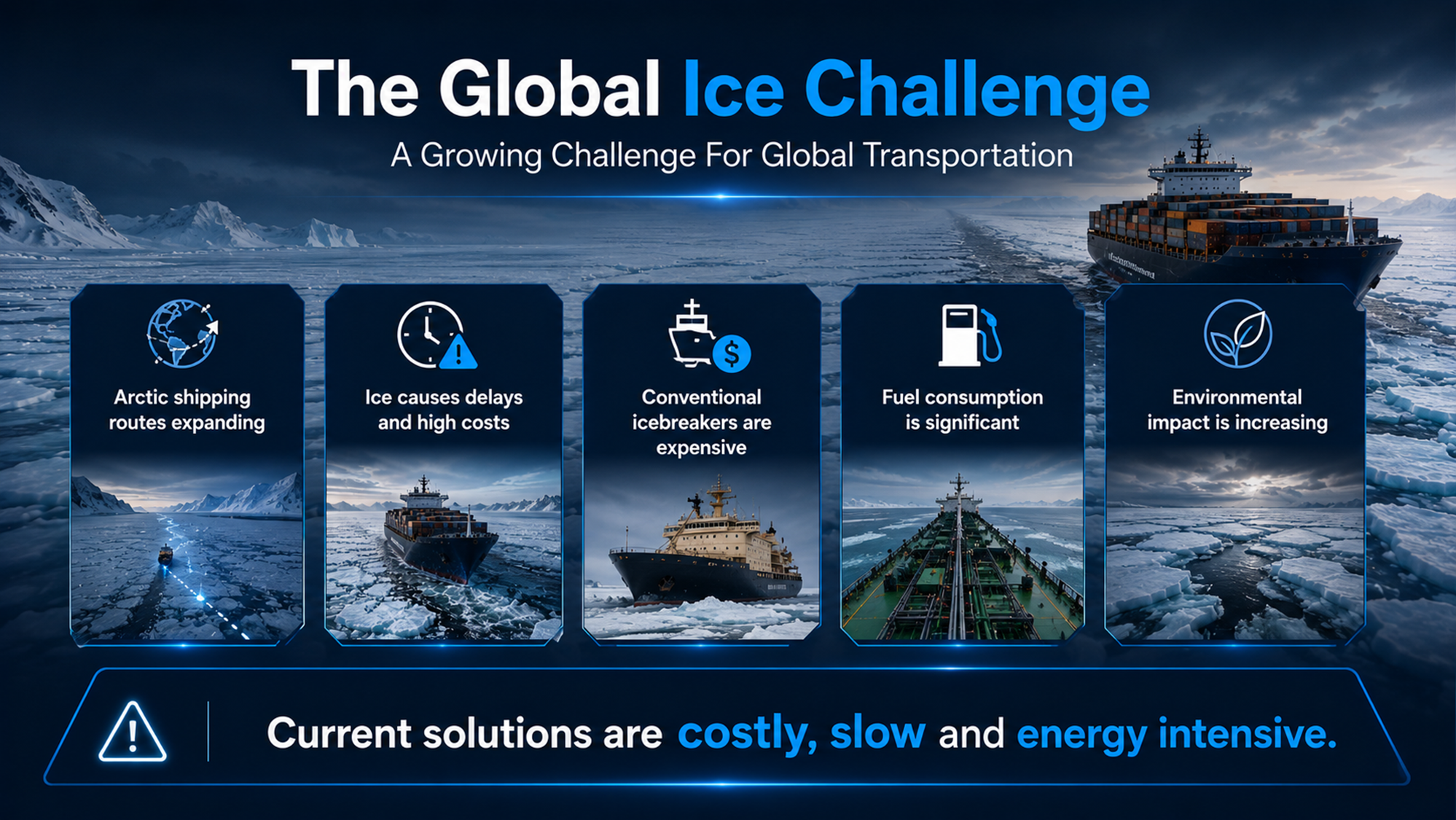 The Global Ice Challenge

A Growing Challenge For Global Transportation

Arctic shipping routes expanding

Ice causes delays and high costs

Conventional icebreakers are expensive

Fuel consumption is significant

Environmental impact is increasing

Current solutions are costly, slow and energy intensive.